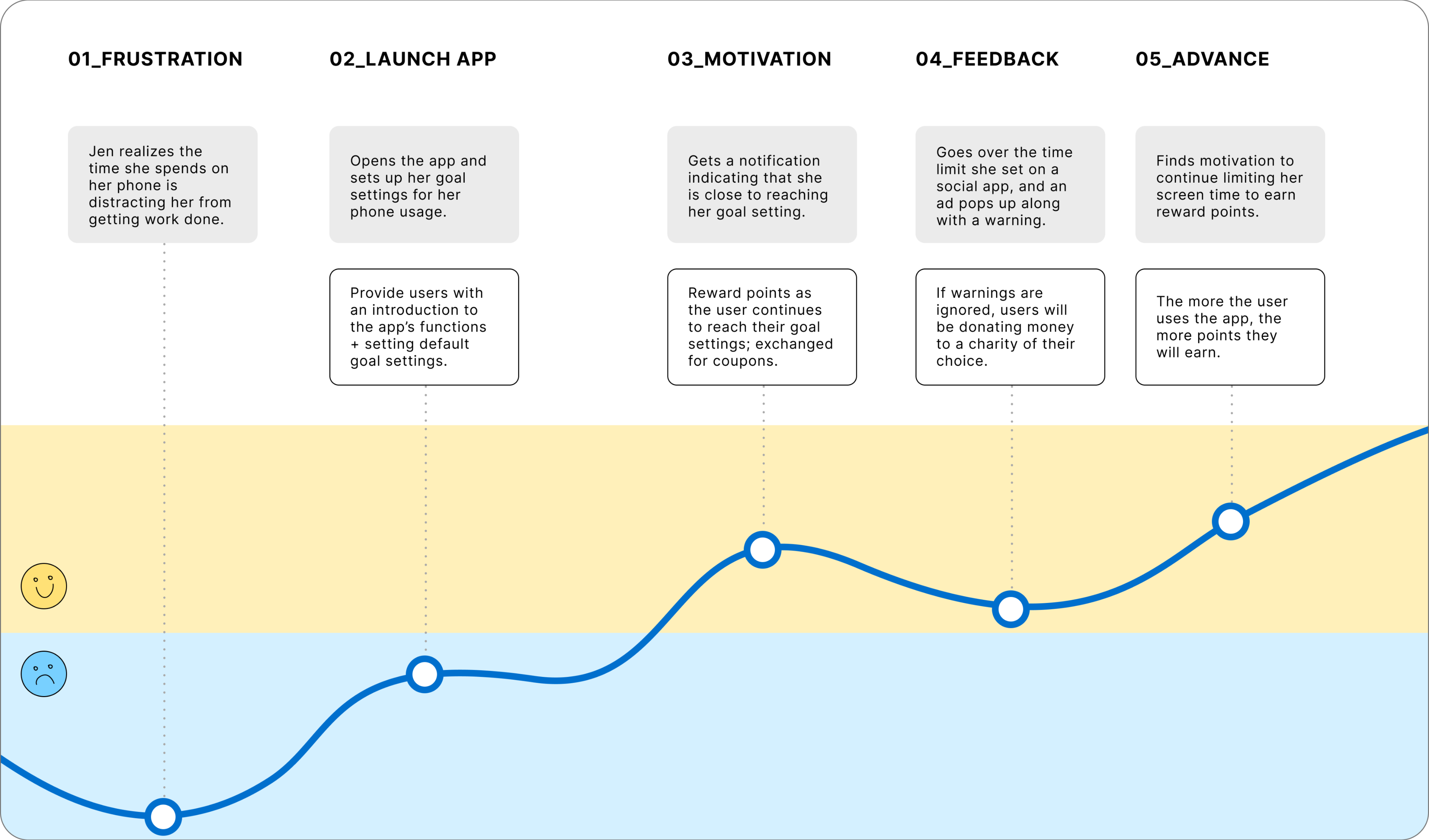 01_FRUSTRATION

Jen realizes the time she spends on her phone is distracting her from getting work done.

02_LAUNCH APP

Opens the app and sets up her goal settings for her phone usage.

Provide users with an introduction to the app's functions + setting default goal settings.

03_MOTIVATION

Gets a notification indicating that she is close to reaching her goal setting.

Reward points as the user continues to reach their goal settings; exchanged for coupons.

04_FEEDBACK

Goes over the time limit she set on a social app, and an ad pops up along with a warning.

If warnings are ignored, users will be donating money to a charity of their choice.

05_ADVANCE

Finds motivation to continue limiting her screen time to earn reward points.

The more the user uses the app, the more points they will earn.